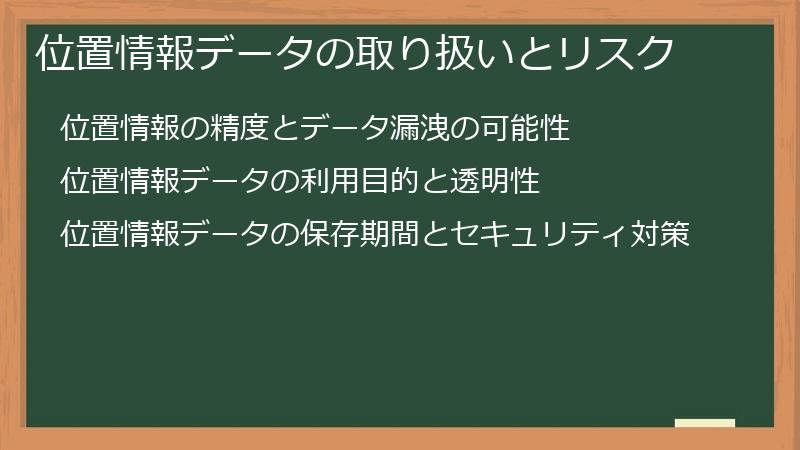 位置情報データの取り扱いとリスク

位置情報の精度とデータ漏洩の可能性

位置情報データの利用目的と透明性

位置情報データの保存期間とセキュリティ対策